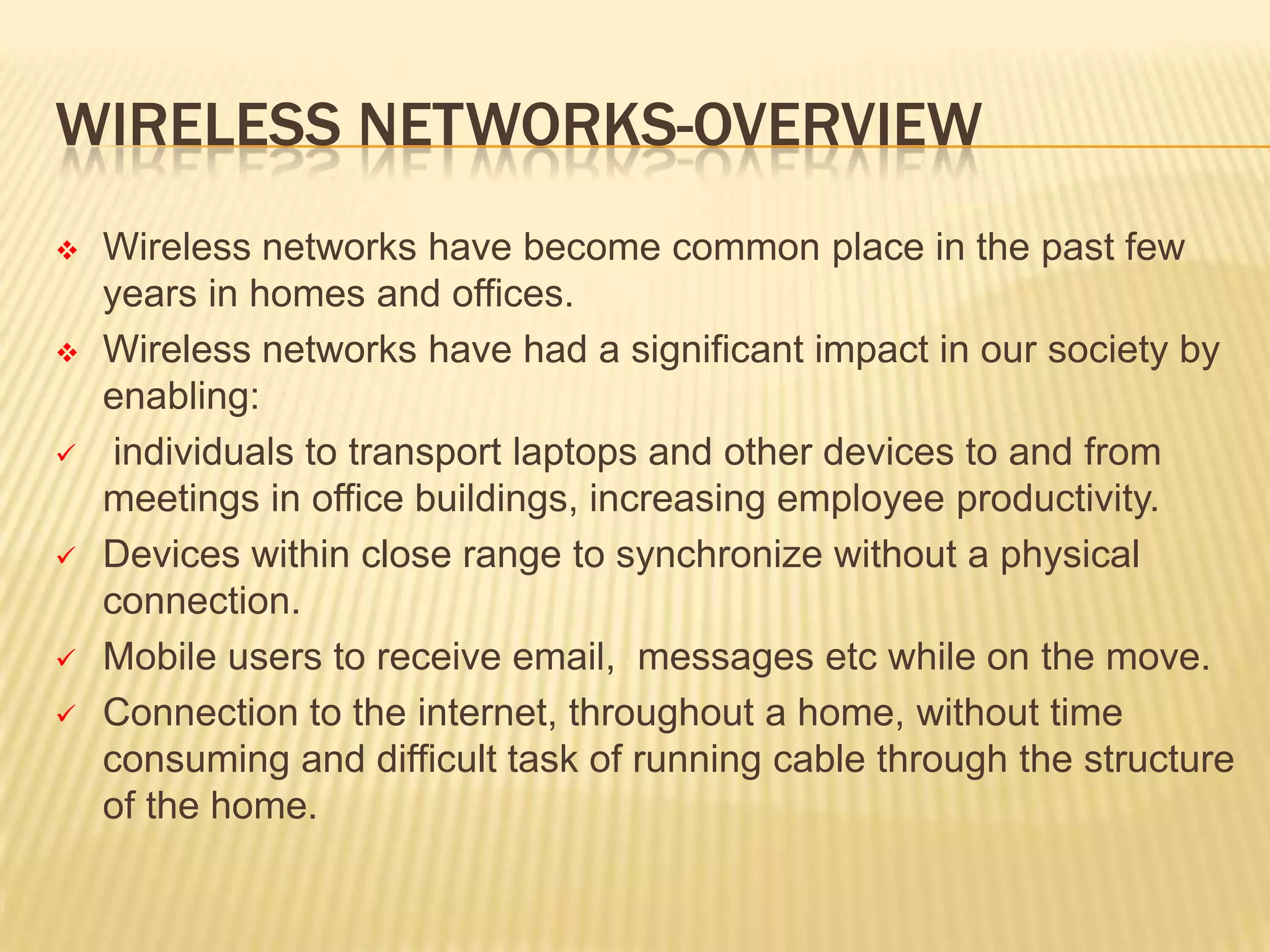 WIRELESS NETWORKS-OVERVIEW

❖ Wireless networks have become common place in the past few years in homes and offices.

❖ Wireless networks have had a significant impact in our society by enabling:

✓ individuals to transport laptops and other devices to and from meetings in office buildings, increasing employee productivity.

✓ Devices within close range to synchronize without a physical connection.

✓ Mobile users to receive email, messages etc while on the move.

✓ Connection to the internet, throughout a home, without time consuming and difficult task of running cable through the structure of the home.